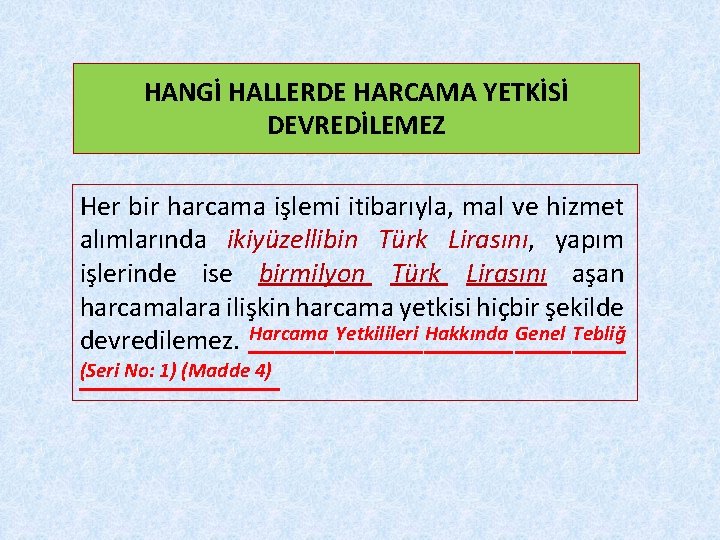 HANGİ HALLERDE HARCAMA YETKİSİ DEVREDİLEMEZ

Her bir harcama işlemi itibarıyla, mal ve hizmet alımlarında ikiyüzellibin Türk Lirasını, yapım işlerinde ise birmilyon Türk Lirasını aşan harcamalara ilişkin harcama yetkisi hiçbir şekilde devredilemez. Harcama Yetkilileri Hakkında Genel Tebliğ (Seri No: 1) (Madde 4)